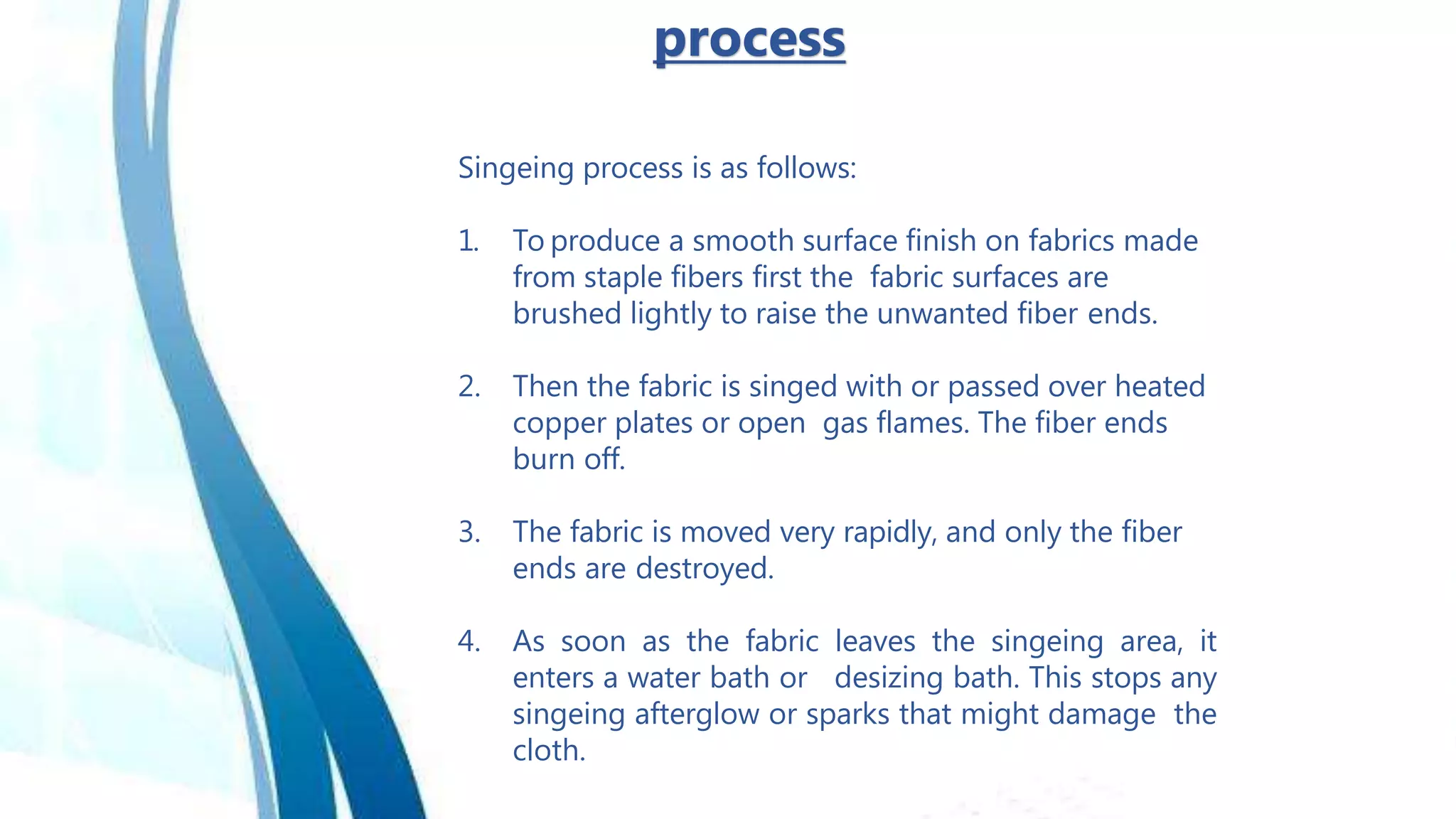 process

Singeing process is as follows:

1. To produce a smooth surface finish on fabrics made from staple fibers first the fabric surfaces are brushed lightly to raise the unwanted fiber ends.

2. Then the fabric is singed with or passed over heated copper plates or open gas flames. The fiber ends burn off.

3. The fabric is moved very rapidly, and only the fiber ends are destroyed.

4. As soon as the fabric leaves the singeing area, it enters a water bath or desizing bath. This stops any singeing afterglow or sparks that might damage the cloth.